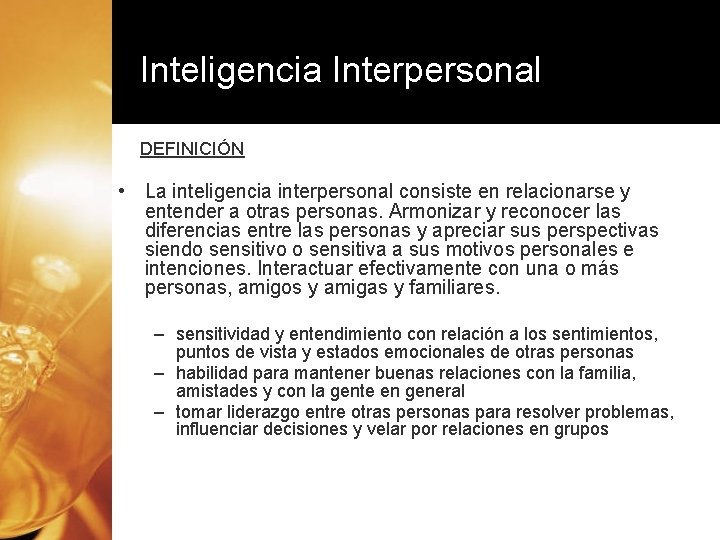 Inteligencia Interpersonal

DEFINICIÓN

• La inteligencia interpersonal consiste en relacionarse y entender a otras personas. Armonizar y reconocer las diferencias entre las personas y apreciar sus perspectivas siendo sensitivo o sensitiva a sus motivos personales e intenciones. Interactuar efectivamente con una o más personas, amigos y amigas y familiares.

– sensitividad y entendimiento con relación a los sentimientos, puntos de vista y estados emocionales de otras personas
– habilidad para mantener buenas relaciones con la familia, amistades y con la gente en general
– tomar liderazgo entre otras personas para resolver problemas, influenciar decisiones y velar por relaciones en grupos